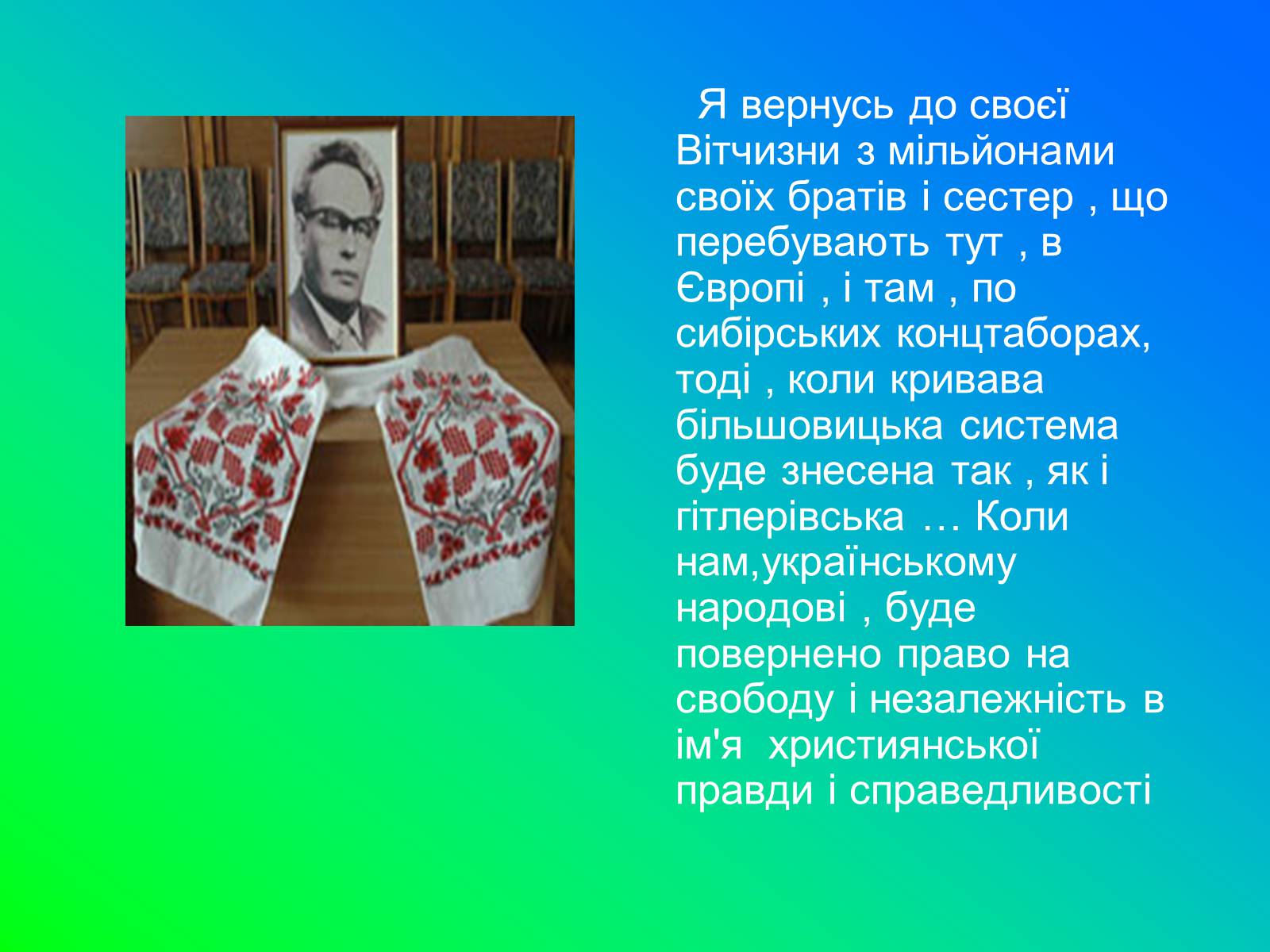 Я вернусь до своєї Вітчизни з мільйонами своїх братів і сестер , що перебувають тут , в Європі , і там , по сибірських концтаборах, тоді , коли кривава більшовицька система буде знесена так , як і гітлерівська … Коли нам,українському народові , буде повернено право на свободу і незалежність в ім'я християнської правди і справедливості